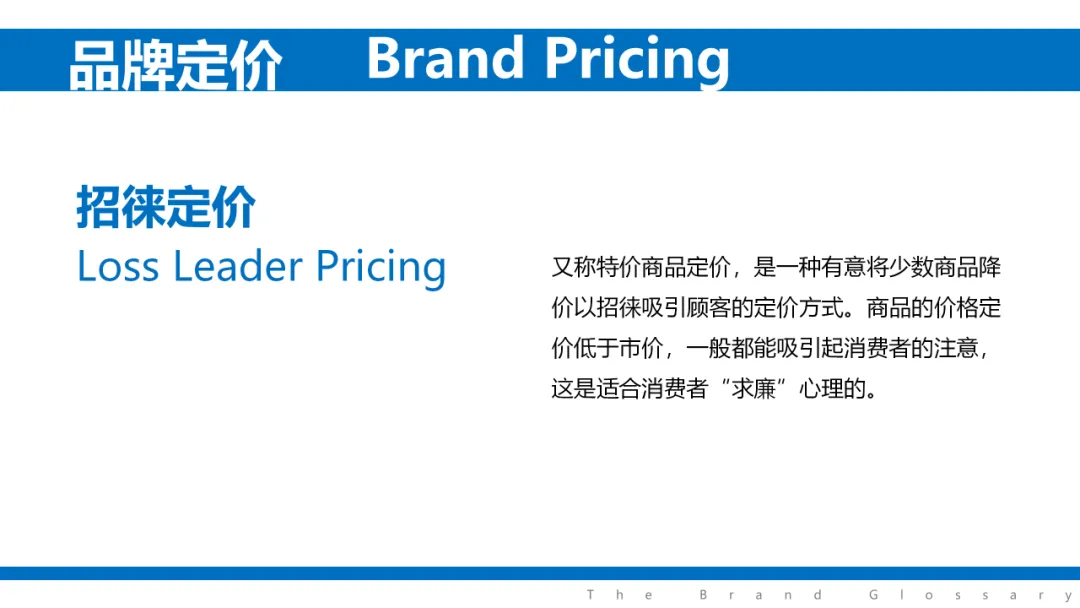 品牌定价 Brand Pricing

招徕定价
Loss Leader Pricing

又称特价商品定价，是一种有意将少数商品降价以招徕吸引顾客的定价方式。商品的价格定价低于市价，一般都能吸引起消费者的注意，这是适合消费者“求廉”心理的。

The Brand Glossary